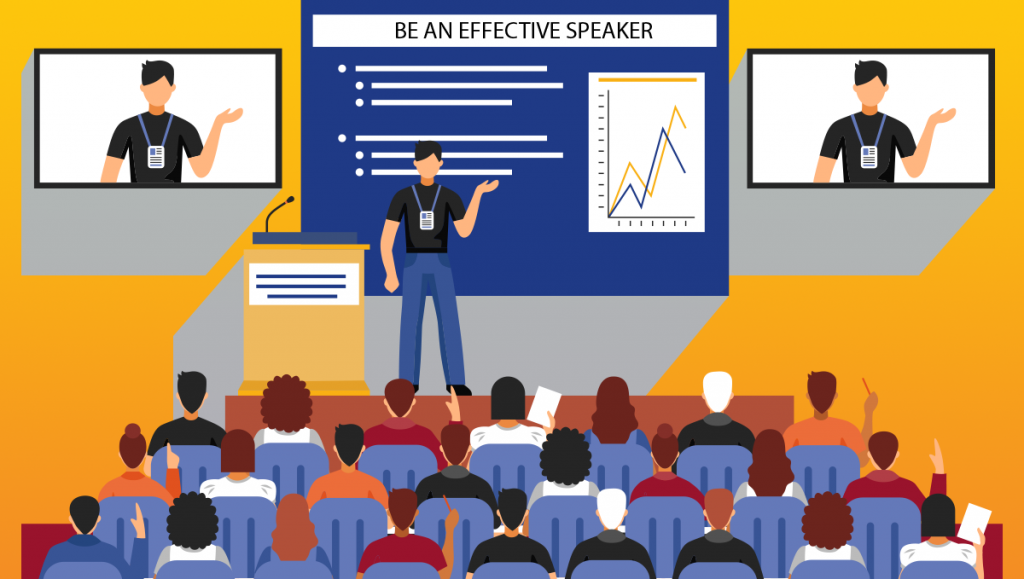 BE AN EFFECTIVE SPEAKER